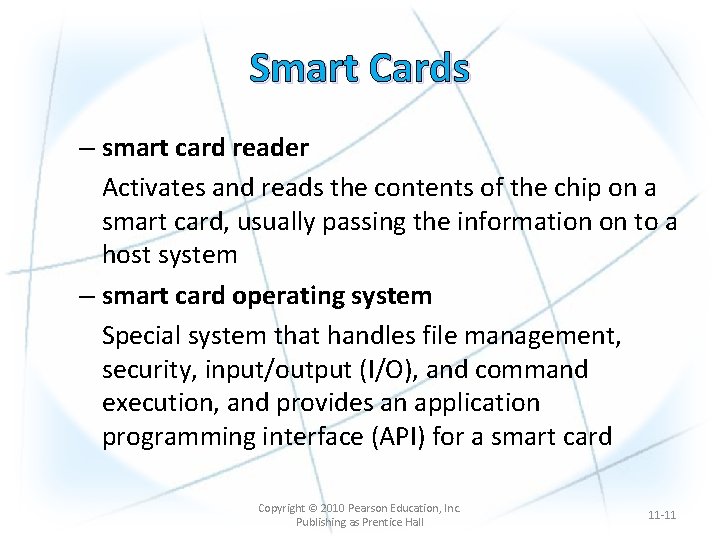 Smart Cards

– smart card reader

Activates and reads the contents of the chip on a smart card, usually passing the information on to a host system

– smart card operating system

Special system that handles file management, security, input/output (I/O), and command execution, and provides an application programming interface (API) for a smart card

Copyright © 2010 Pearson Education, Inc. Publishing as Prentice Hall

11-11